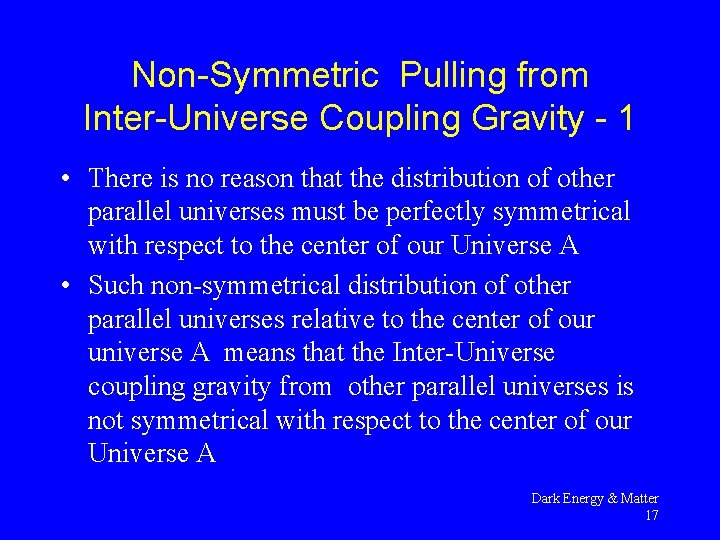 Non-Symmetric Pulling from Inter-Universe Coupling Gravity - 1

• There is no reason that the distribution of other parallel universes must be perfectly symmetrical with respect to the center of our Universe A

• Such non-symmetrical distribution of other parallel universes relative to the center of our universe A means that the Inter-Universe coupling gravity from other parallel universes is not symmetrical with respect to the center of our Universe A

Dark Energy & Matter
17